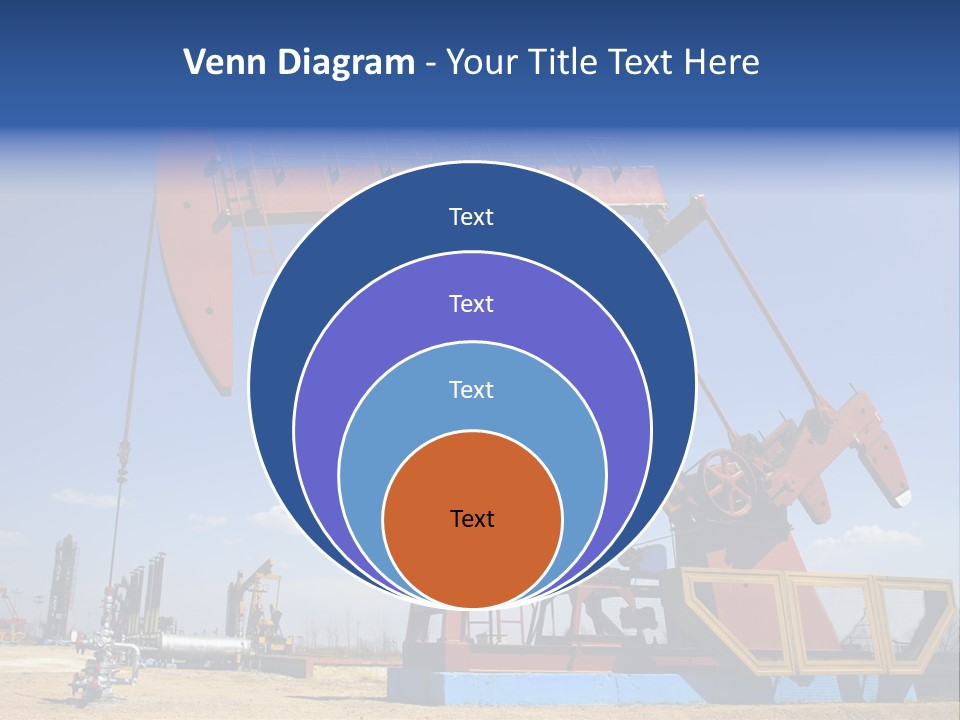 Venn Diagram - Your Title Text Here

Text

Text

Text

Text